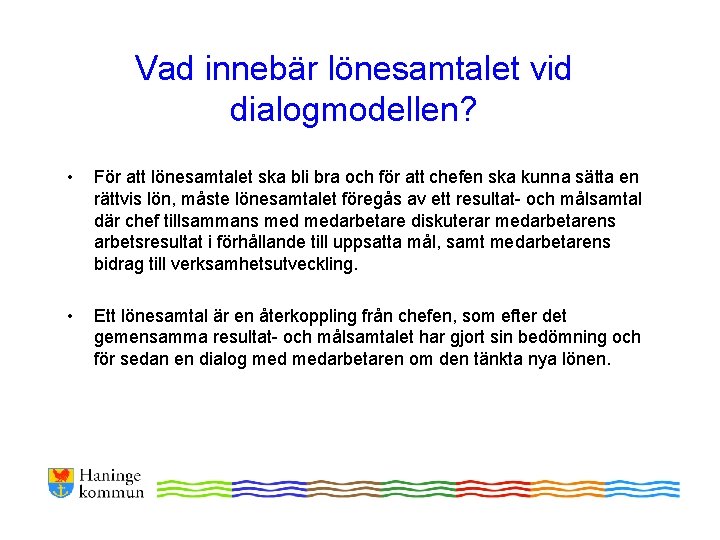 Vad innebär lönesamtalet vid dialogmodellen?

• För att lönesamtalet ska bli bra och för att chefen ska kunna sätta en rättvis lön, måste lönesamtalet föregås av ett resultat- och målsamtal där chef tillsammans med medarbetare diskuterar medarbetarens arbetsresultat i förhållande till uppsatta mål, samt medarbetarens bidrag till verksamhetsutveckling.

• Ett lönesamtal är en återkoppling från chefen, som efter det gemensamma resultat- och målsamtalet har gjort sin bedömning och för sedan en dialog med medarbetaren om den tänkta nya lönen.

Haninge kommun